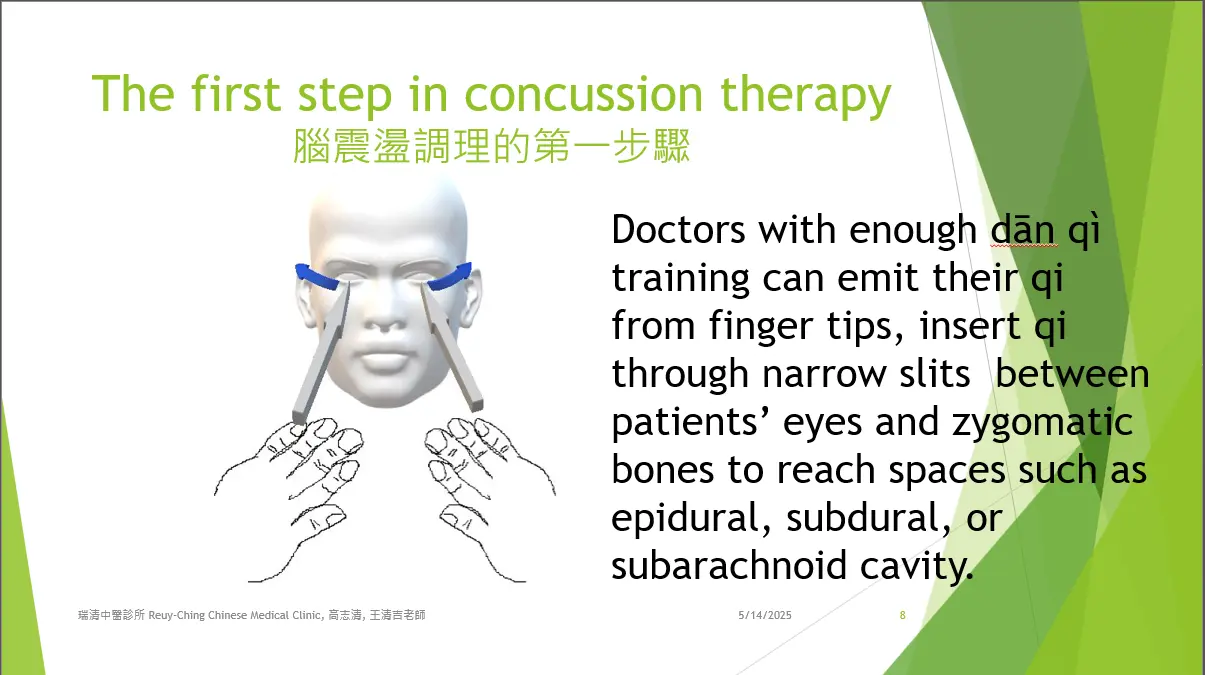 The first step in concussion therapy
腦震盪調理的第一步驟

Doctors with enough dān qì training can emit their qi from finger tips, insert qi through narrow slits between patients’ eyes and zygomatic bones to reach spaces such as epidural, subdural, or subarachnoid cavity.

瑞清中醫診所 Reuy-Ching Chinese Medical Clinic, 高志清, 王清吉老師

5/14/2025

8